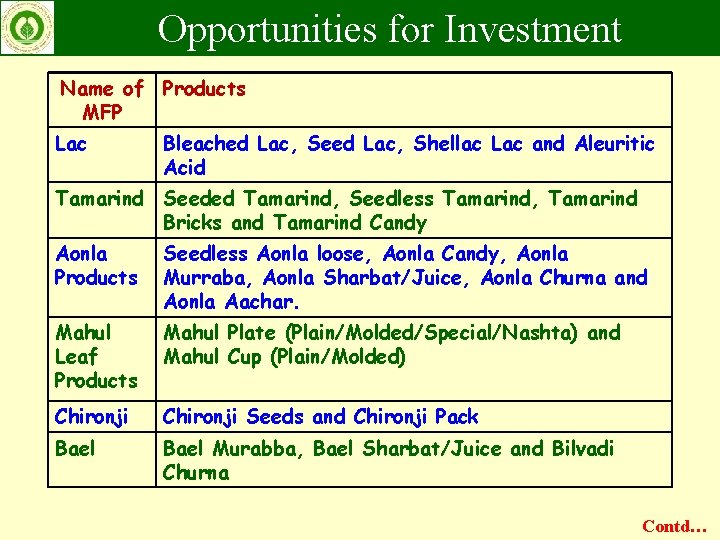 Opportunities for Investment

| Name of MFP | Products |
|---|---|
| Lac | Bleached Lac, Seed Lac, Shellac Lac and Aleuritic Acid |
| Tamarind | Seeded Tamarind, Seedless Tamarind, Tamarind Bricks and Tamarind Candy |
| Aonla Products | Seedless Aonla loose, Aonla Candy, Aonla Murraba, Aonla Sharbat/Juice, Aonla Churna and Aonla Aachar. |
| Mahul Leaf Products | Mahul Plate (Plain/Molded/Special/Nashta) and Mahul Cup (Plain/Molded) |
| Chironji | Chironji Seeds and Chironji Pack |
| Bael | Bael Murabba, Bael Sharbat/Juice and Bilvadi Churna |

Contd…